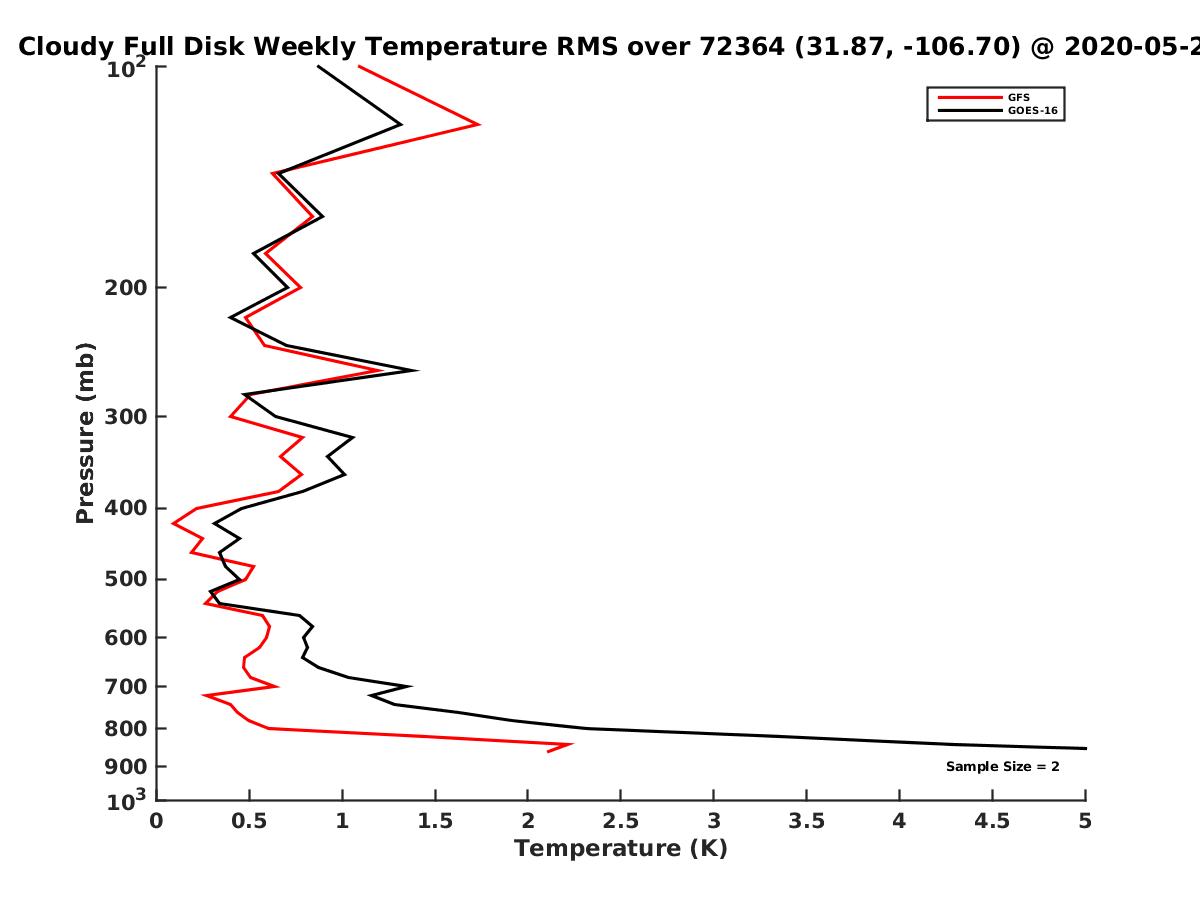 Cloudy Full Disk Weekly Temperature RMS over 72364 (31.87, -106.70) @ 2020-05-2

GFS
GOES-16

$10^2$
200
300
400
500
600
700
800
900
$10^3$

Pressure (mb)

Sample Size = 2

0
0.5
1
1.5
2
2.5
3
3.5
4
4.5
5

Temperature (K)